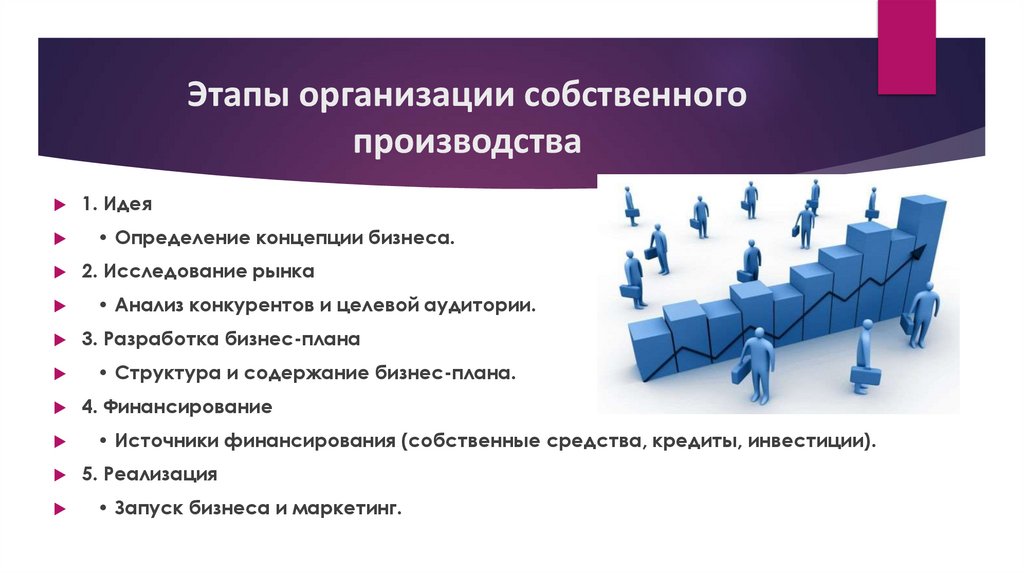 Этапы организации собственного производства

1. Идея

• Определение концепции бизнеса.

2. Исследование рынка

• Анализ конкурентов и целевой аудитории.

3. Разработка бизнес-плана

• Структура и содержание бизнес-плана.

4. Финансирование

• Источники финансирования (собственные средства, кредиты, инвестиции).

5. Реализация

• Запуск бизнеса и маркетинг.